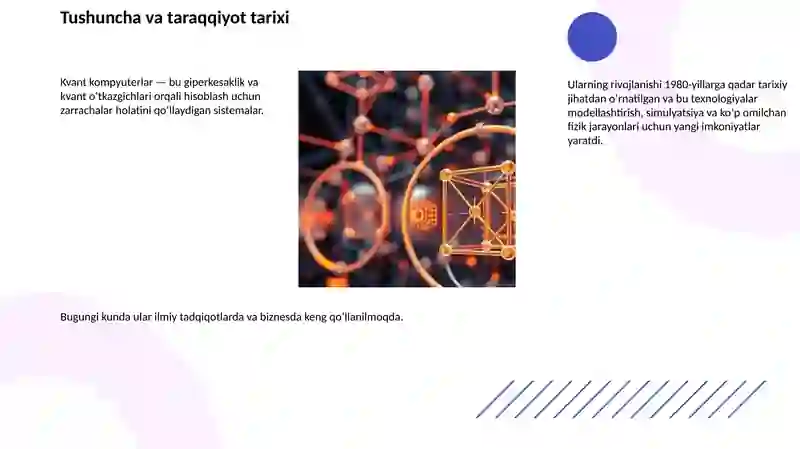 Tushuncha va taraqqiyot tarixi

Kvant kompyuterlar — bu giperkesaklik va kvant o'tkazgichlari orqali hisoblash uchun zarrachalar holatini qo'llaydigan sistemalar.

Ularning rivojlanishi 1980-yillarga qadar tarixiy jihatdan o'rnatilgan va bu texnologiyalar modellashtirish, simulyatsiya va ko'p omilchan fizik jarayonlari uchun yangi imkoniyatlar yaratdi.

Bugungi kunda ular ilmiy tadqiqotlarda va biznesda keng qo'llanilmoqda.